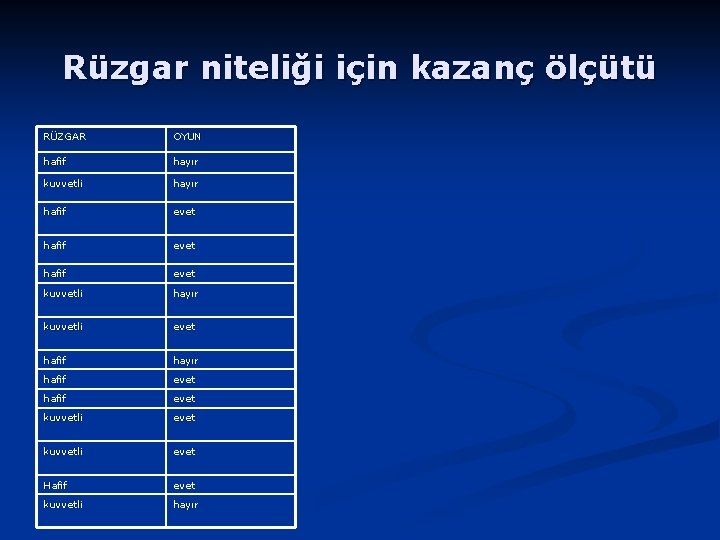 Rüzgar niteliği için kazanç ölçütü

| RÜZGAR | OYUN |
|---|---|
| hafif | hayır |
| kuvvetli | hayır |
| hafif | evet |
| hafif | evet |
| hafif | evet |
| kuvvetli | hayır |
| kuvvetli | evet |
| hafif | hayır |
| hafif | evet |
| hafif | evet |
| kuvvetli | evet |
| kuvvetli | evet |
| Hafif | evet |
| kuvvetli | hayır |